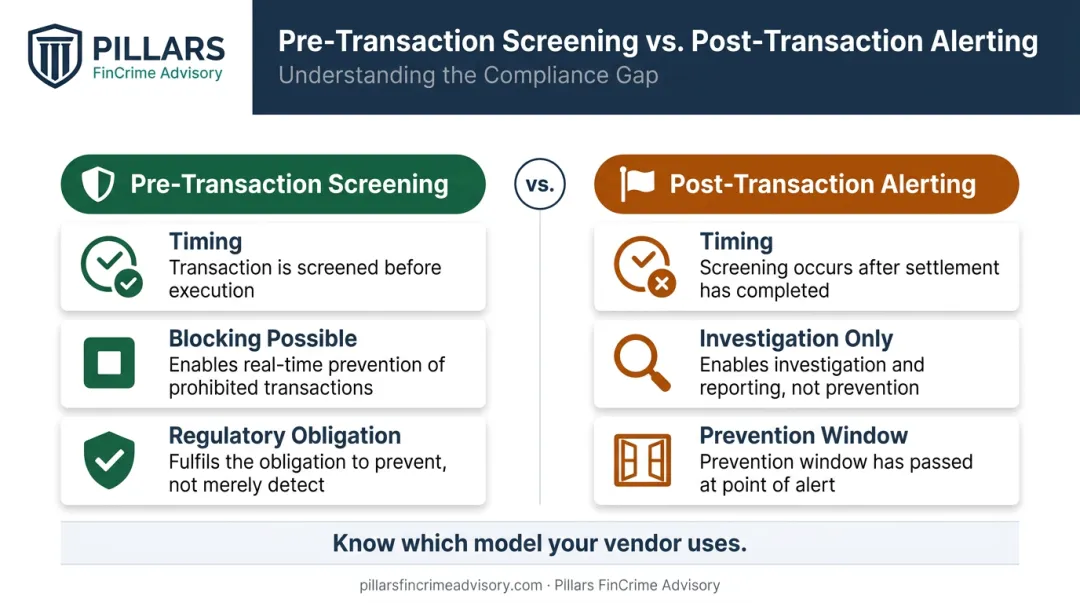 PILLARS
FinCrime Advisory

Pre-Transaction Screening vs. Post-Transaction Alerting
Understanding the Compliance Gap

Pre-Transaction Screening

Timing
Transaction is screened before execution

Blocking Possible
Enables real-time prevention of prohibited transactions

Regulatory Obligation
Fulfils the obligation to prevent, not merely detect

vs.

Post-Transaction Alerting

Timing
Screening occurs after settlement has completed

Investigation Only
Enables investigation and reporting, not prevention

Prevention Window
Prevention window has passed at point of alert

Know which model your vendor uses.

pillarsfincrimeadvisory.com · Pillars FinCrime Advisory